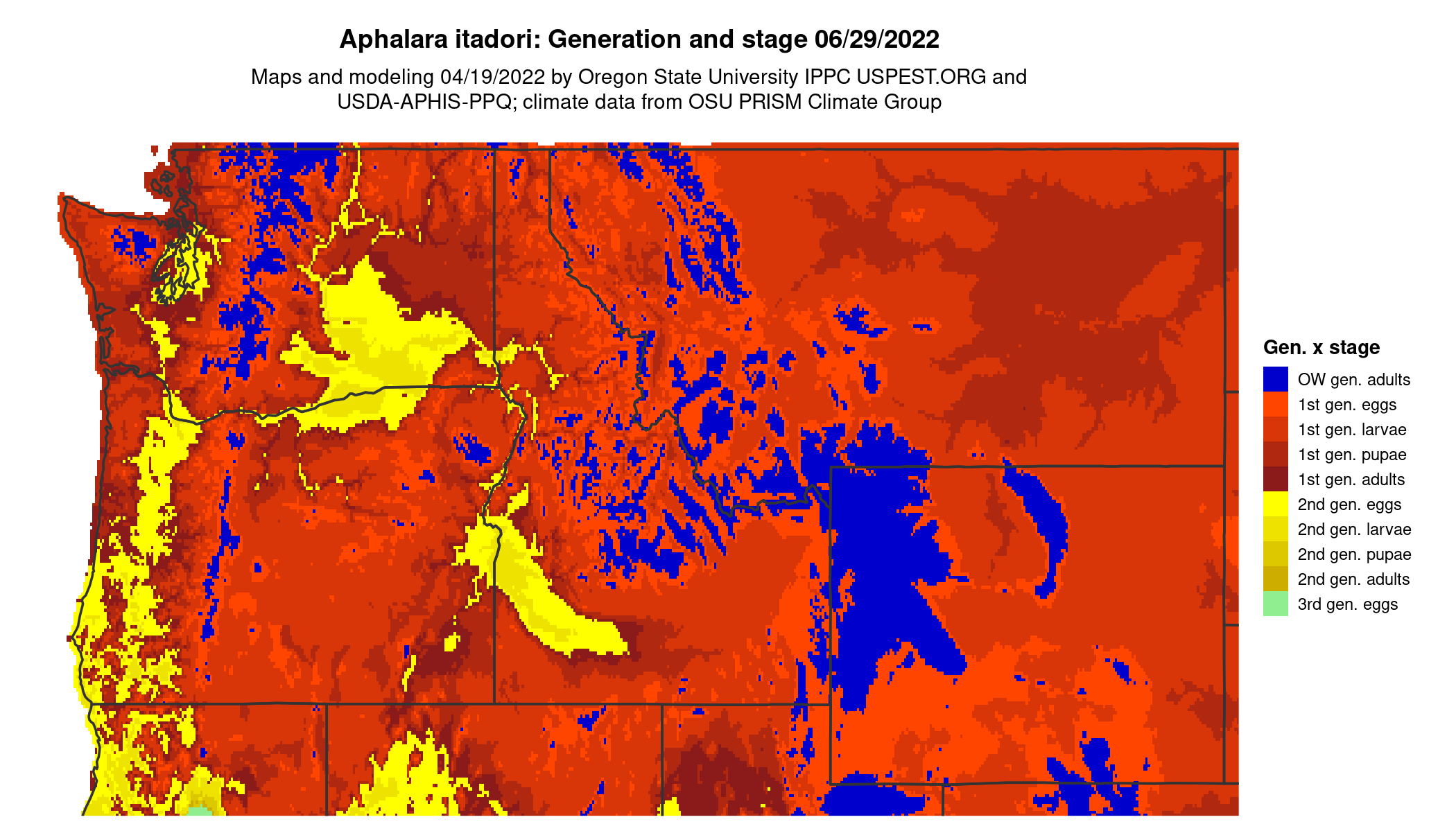 Aphalara itadori: Generation and stage 06/29/2022

Maps and modeling 04/19/2022 by Oregon State University IPPC USPEST.ORG and USDA-APHIS-PPQ; climate data from OSU PRISM Climate Group

Gen. x stage

OW gen. adults
1st gen. eggs
1st gen. larvae
1st gen. pupae
1st gen. adults
2nd gen. eggs
2nd gen. larvae
2nd gen. pupae
2nd gen. adults
3rd gen. eggs